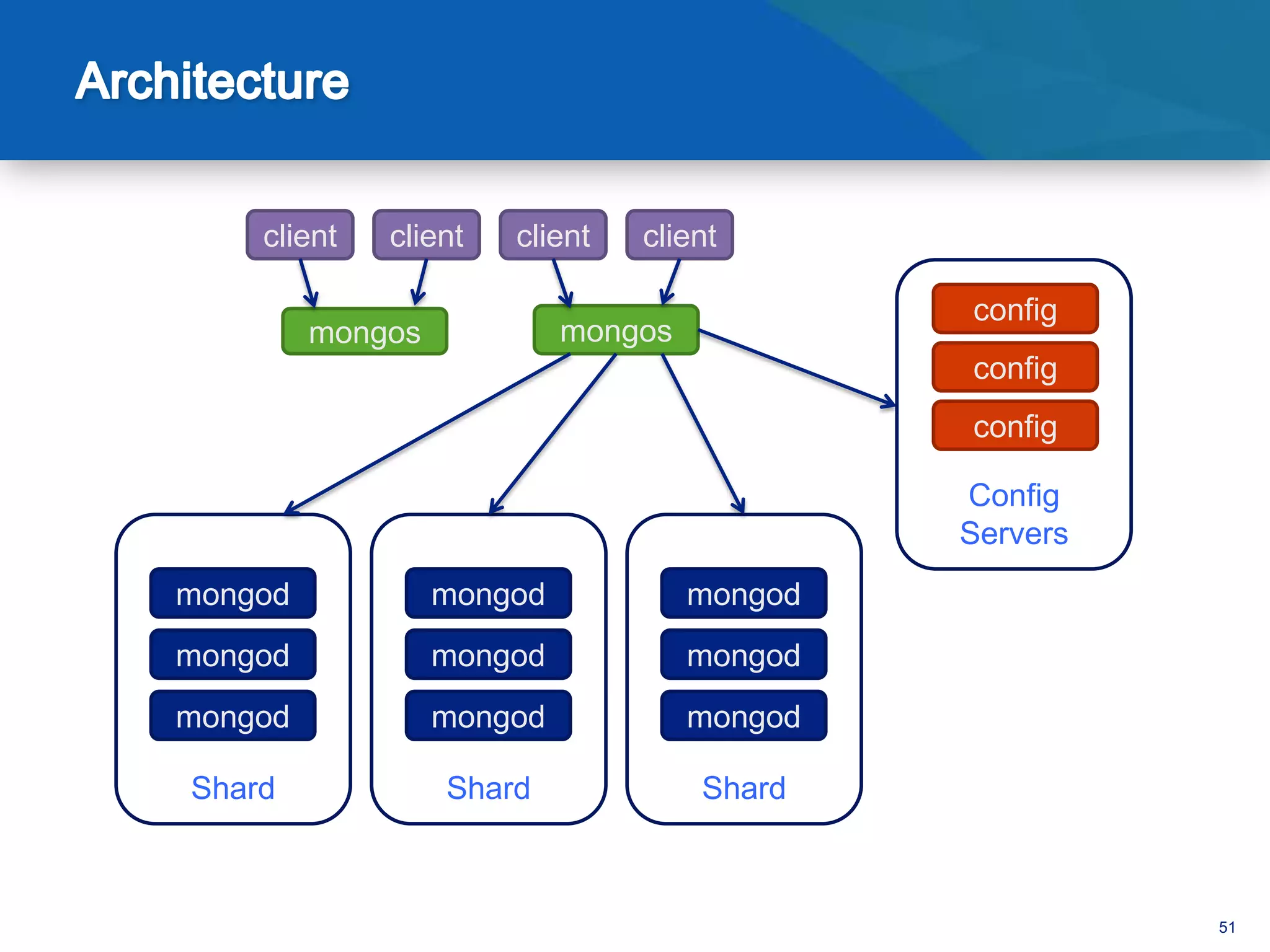 Architecture

client client client client

mongos mongos

config
config
config

Config Servers

mongod
mongod
mongod

Shard

mongod
mongod
mongod

Shard

mongod
mongod
mongod

Shard

51